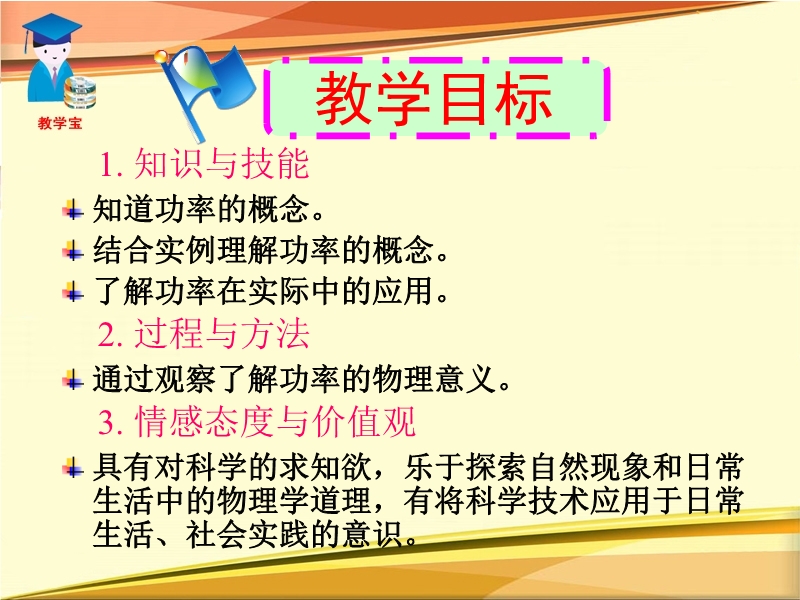 教学宝

教学目标

1. 知识与技能

知道功率的概念。

结合实例理解功率的概念。

了解功率在实际中的应用。

2. 过程与方法

通过观察了解功率的物理意义。

3. 情感态度与价值观

具有对科学的求知欲，乐于探索自然现象和日常生活中的物理学道理，有将科学技术应用于日常生活、社会实践的意识。